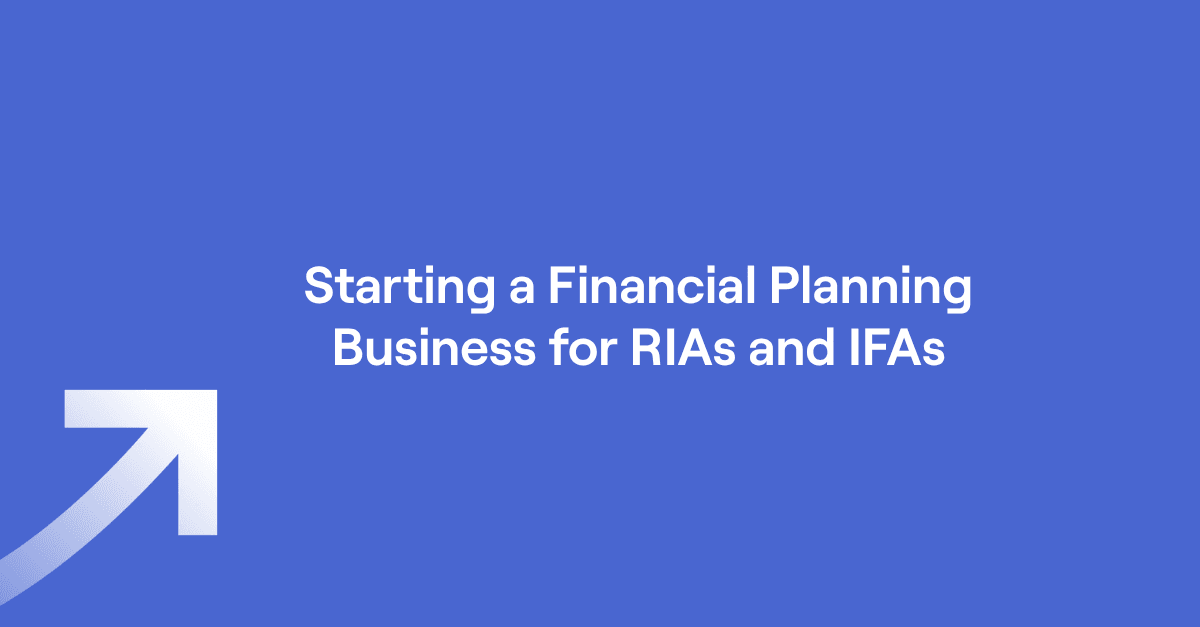 Starting a Financial Planning Business for RIAs and IFAs